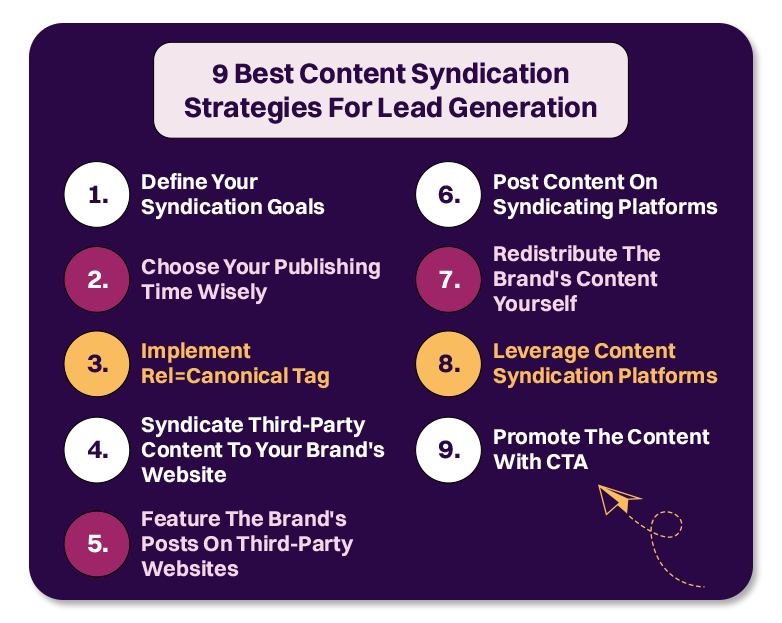 9 Best Content Syndication Strategies For Lead Generation

1. Define Your Syndication Goals

2. Choose Your Publishing Time Wisely

3. Implement Rel=Canonical Tag

4. Syndicate Third-Party Content To Your Brand's Website

5. Feature The Brand's Posts On Third-Party Websites

6. Post Content On Syndicating Platforms

7. Redistribute The Brand's Content Yourself

8. Leverage Content Syndication Platforms

9. Promote The Content With CTA